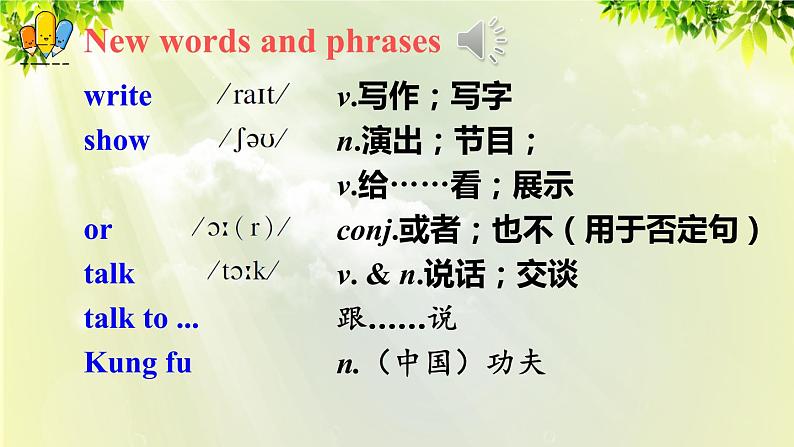 New words and phrases

write /raɪt/ v.写作；写字

show /ʃəʊ/ n.演出；节目；
v.给……看；展示

or /ɔː(r)/ conj.或者；也不（用于否定句）

talk /tɔːk/ v. & n.说话；交谈

talk to ... 跟……说

Kung fu n.（中国）功夫